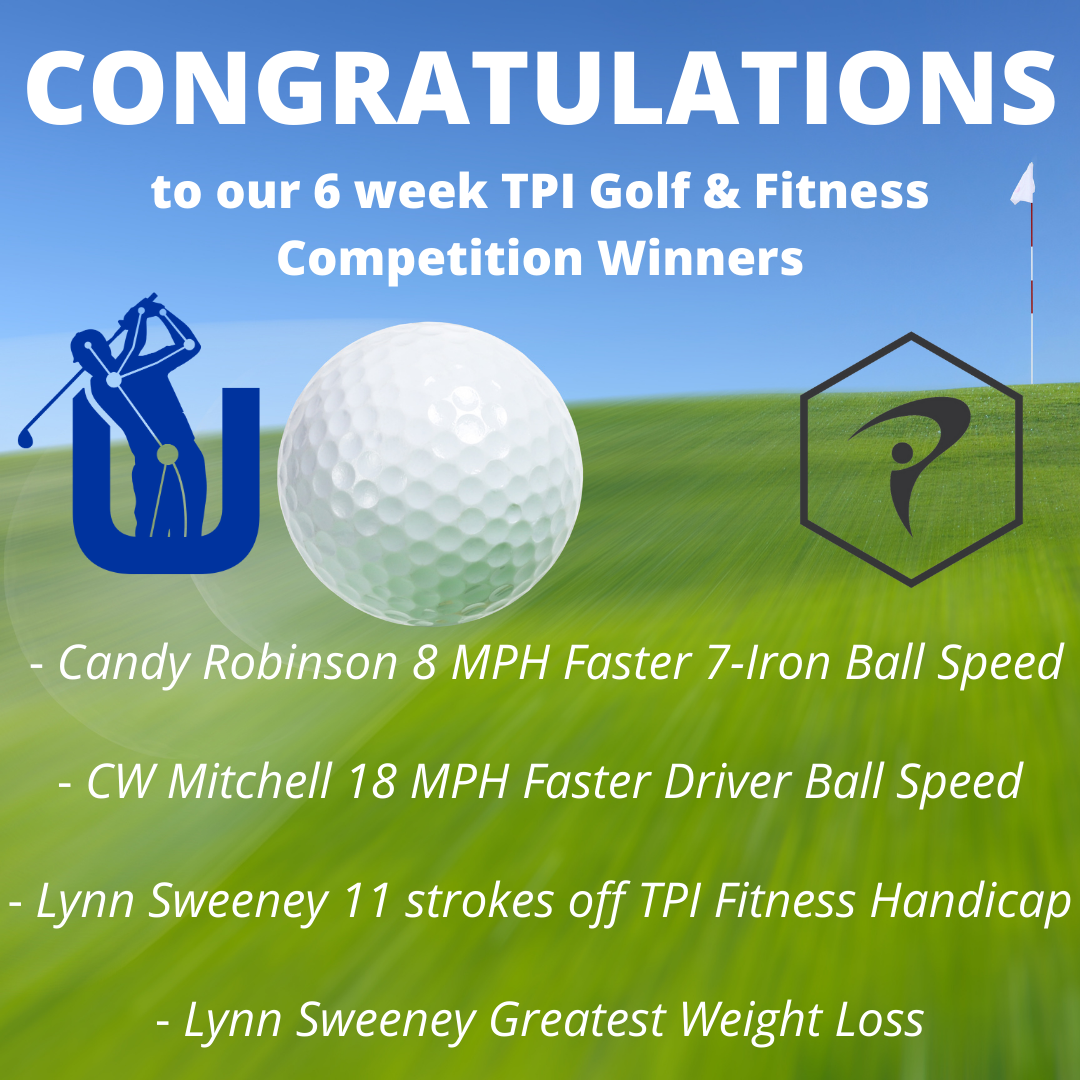 CONGRATULATIONS

to our 6 week TPI Golf & Fitness Competition Winners

- Candy Robinson 8 MPH Faster 7-Iron Ball Speed

- CW Mitchell 18 MPH Faster Driver Ball Speed

- Lynn Sweeney 11 strokes off TPI Fitness Handicap

- Lynn Sweeney Greatest Weight Loss